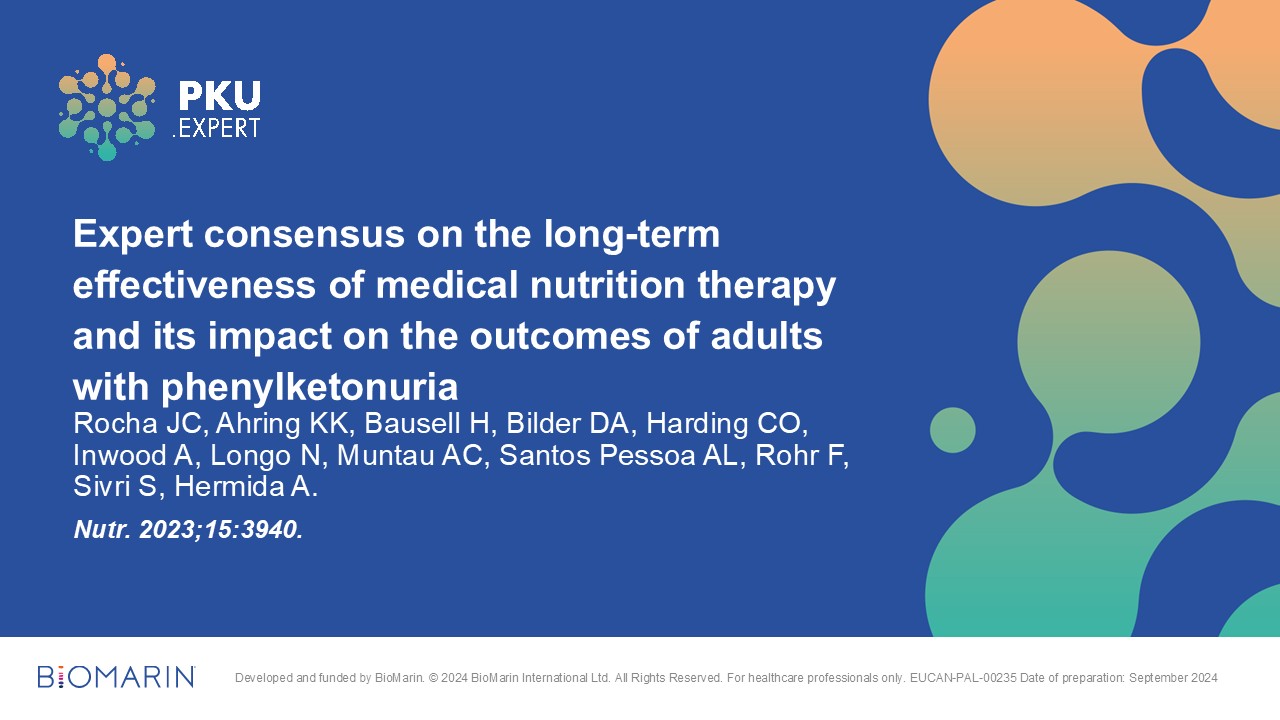 PKU
.EXPERT

Expert consensus on the long-term effectiveness of medical nutrition therapy and its impact on the outcomes of adults with phenylketonuria

Rocha JC, Ahring KK, Bausell H, Bilder DA, Harding CO, Inwood A, Longo N, Muntau AC, Santos Pessoa AL, Rohr F, Sivri S, Hermida A.

Nutr. 2023;15:3940.

BIOMARIN

Developed and funded by BioMarin. © 2024 BioMarin International Ltd. All Rights Reserved. For healthcare professionals only. EUCAN-PAL-00235 Date of preparation: September 2024